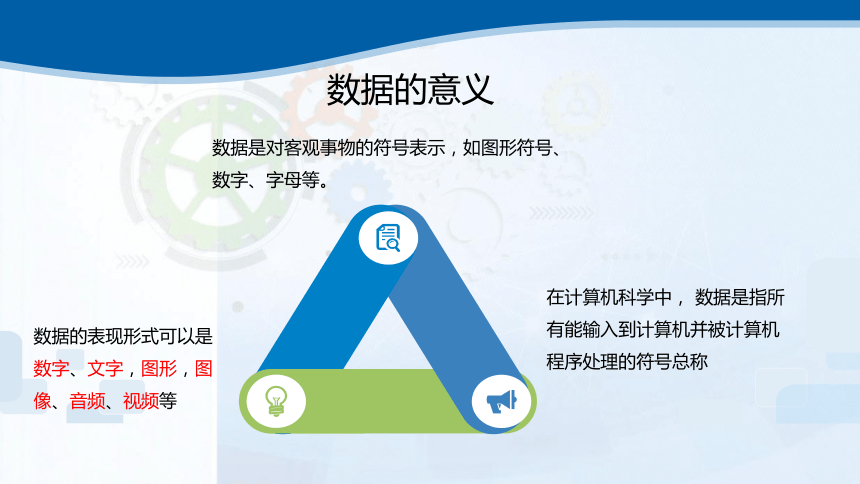 数据的意义

数据是对客观事物的符号表示，如图形符号、数字、字母等。

数据的表现形式可以是数字、文字，图形，图像、音频、视频等

在计算机科学中， 数据是指所有能输入到计算机并被计算机程序处理的符号总称